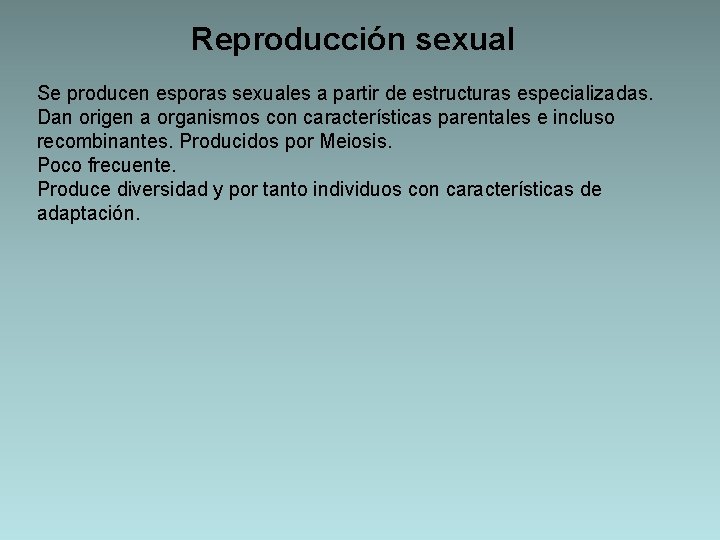 Reproducción sexual

Se producen esporas sexuales a partir de estructuras especializadas. Dan origen a organismos con características parentales e incluso recombinantes. Producidos por Meiosis.
Poco frecuente.
Produce diversidad y por tanto individuos con características de adaptación.